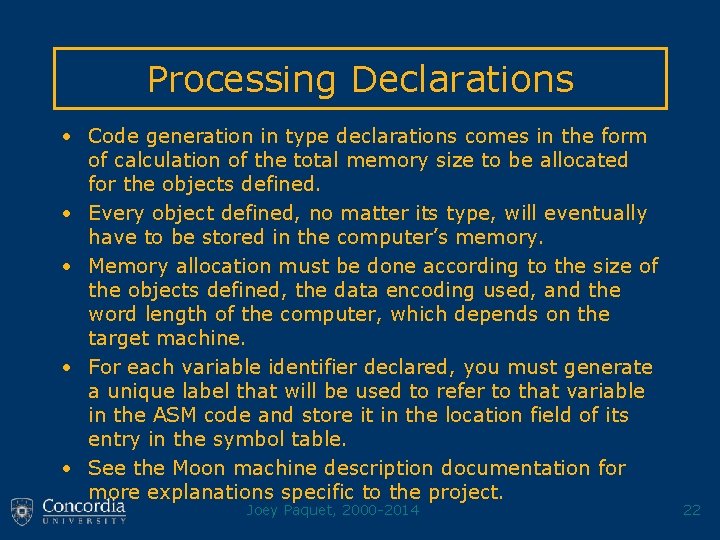 Processing Declarations

• Code generation in type declarations comes in the form of calculation of the total memory size to be allocated for the objects defined.

• Every object defined, no matter its type, will eventually have to be stored in the computer's memory.

• Memory allocation must be done according to the size of the objects defined, the data encoding used, and the word length of the computer, which depends on the target machine.

• For each variable identifier declared, you must generate a unique label that will be used to refer to that variable in the ASM code and store it in the location field of its entry in the symbol table.

• See the Moon machine description documentation for more explanations specific to the project.

Concordia UNIVERSITY

Joey Paquet, 2000-2014

22